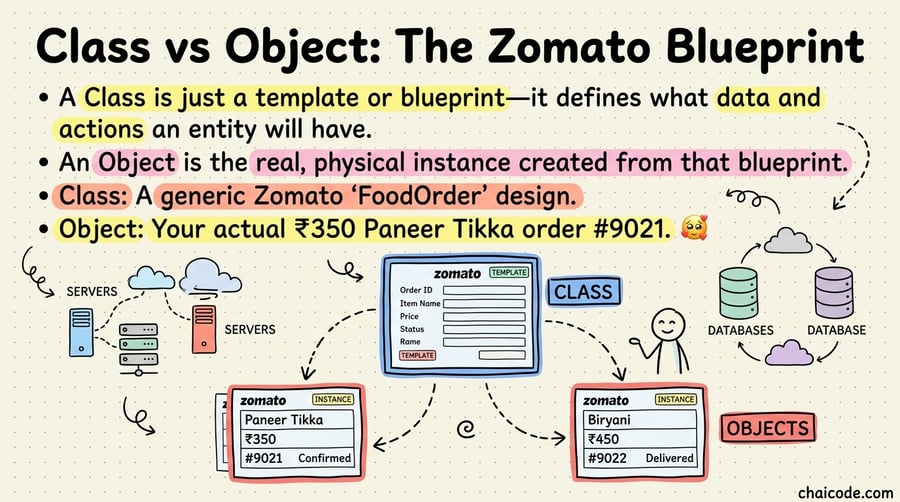 Class vs Object: The Zomato Blueprint

• A Class is just a template or blueprint—it defines what data and actions an entity will have.
• An Object is the real, physical instance created from that blueprint.
• Class: A generic Zomato 'FoodOrder' design.
• Object: Your actual ₹350 Paneer Tikka order #9021. 🥰

SERVERS

SERVERS

zomato TEMPLATE
Order ID
Item Name
Price
Status
Rame
TEMPLATE

CLASS

DATABASES DATABASE

zomato INSTANCE
Paneer Tikka
₹350
#9021 Confirmed

zomato INSTANCE
Biryani
₹450
#9022 Delivered

OBJECTS

chaicode.com